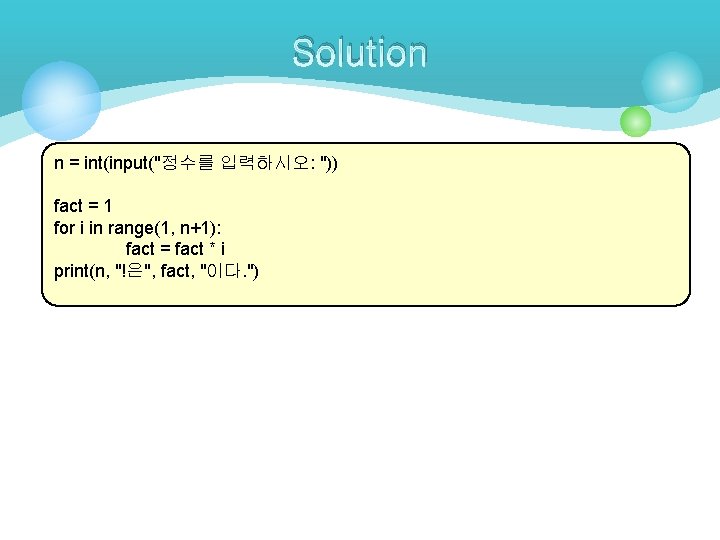 Solution

n = int(input("정수를 입력하시오: "))

fact = 1
for i in range(1, n+1):
    fact = fact * i
print(n, "!은", fact, "이다.")